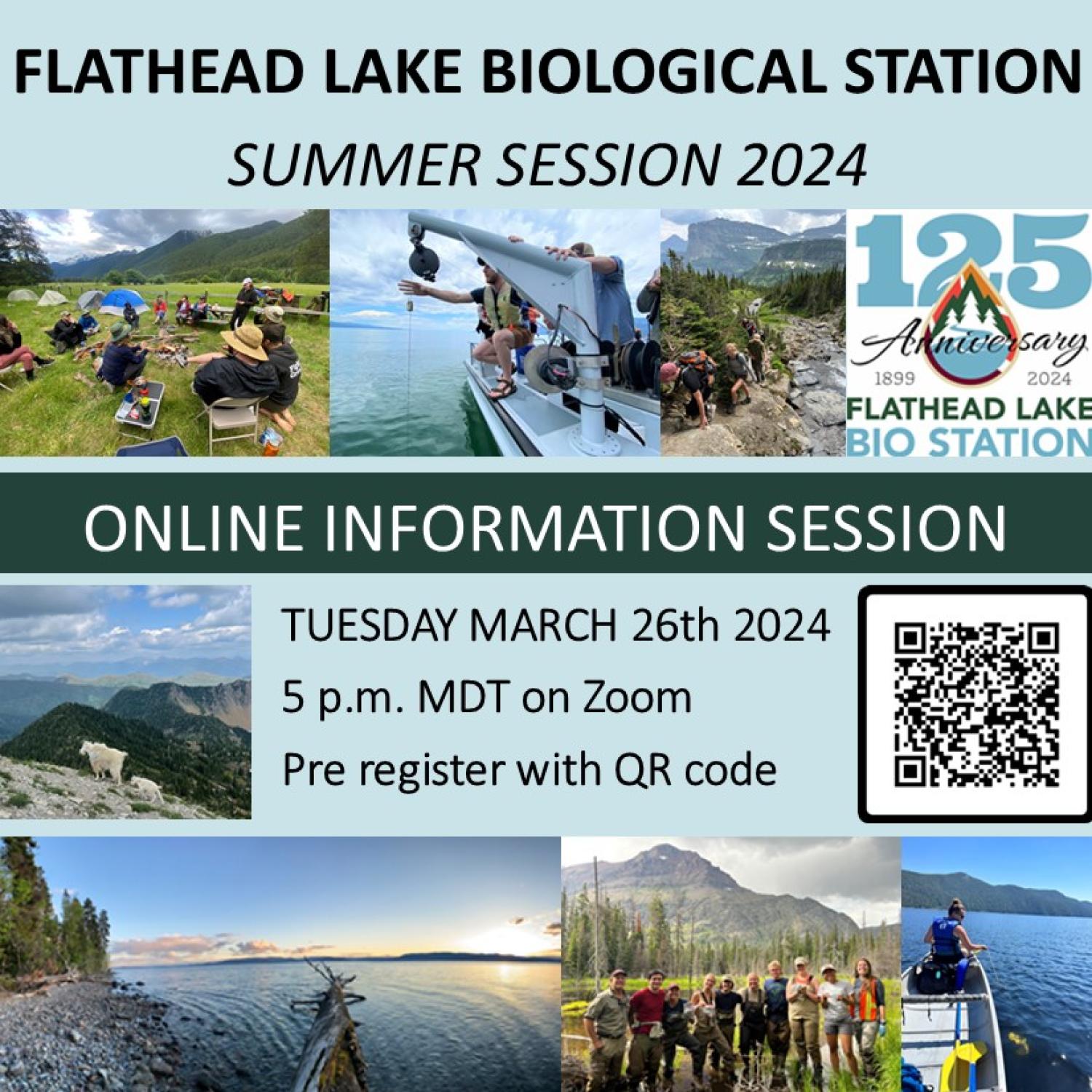 FLATHEAD LAKE BIOLOGICAL STATION

SUMMER SESSION 2024

125
Anniversary
1899 2024
FLATHEAD LAKE
BIO STATION

ONLINE INFORMATION SESSION

TUESDAY MARCH 26th 2024

5 p.m. MDT on Zoom

Pre register with QR code